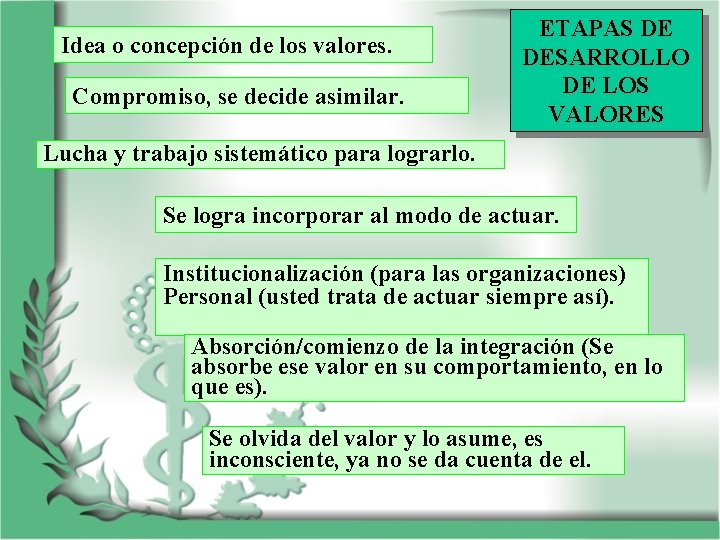 ETAPAS DE DESARROLLO DE LOS VALORES

Idea o concepción de los valores.

Compromiso, se decide asimilar.

Lucha y trabajo sistemático para lograrlo.

Se logra incorporar al modo de actuar.

Institucionalización (para las organizaciones)
Personal (usted trata de actuar siempre así).

Absorción/comienzo de la integración (Se absorbe ese valor en su comportamiento, en lo que es).

Se olvida del valor y lo asume, es inconsciente, ya no se da cuenta de el.